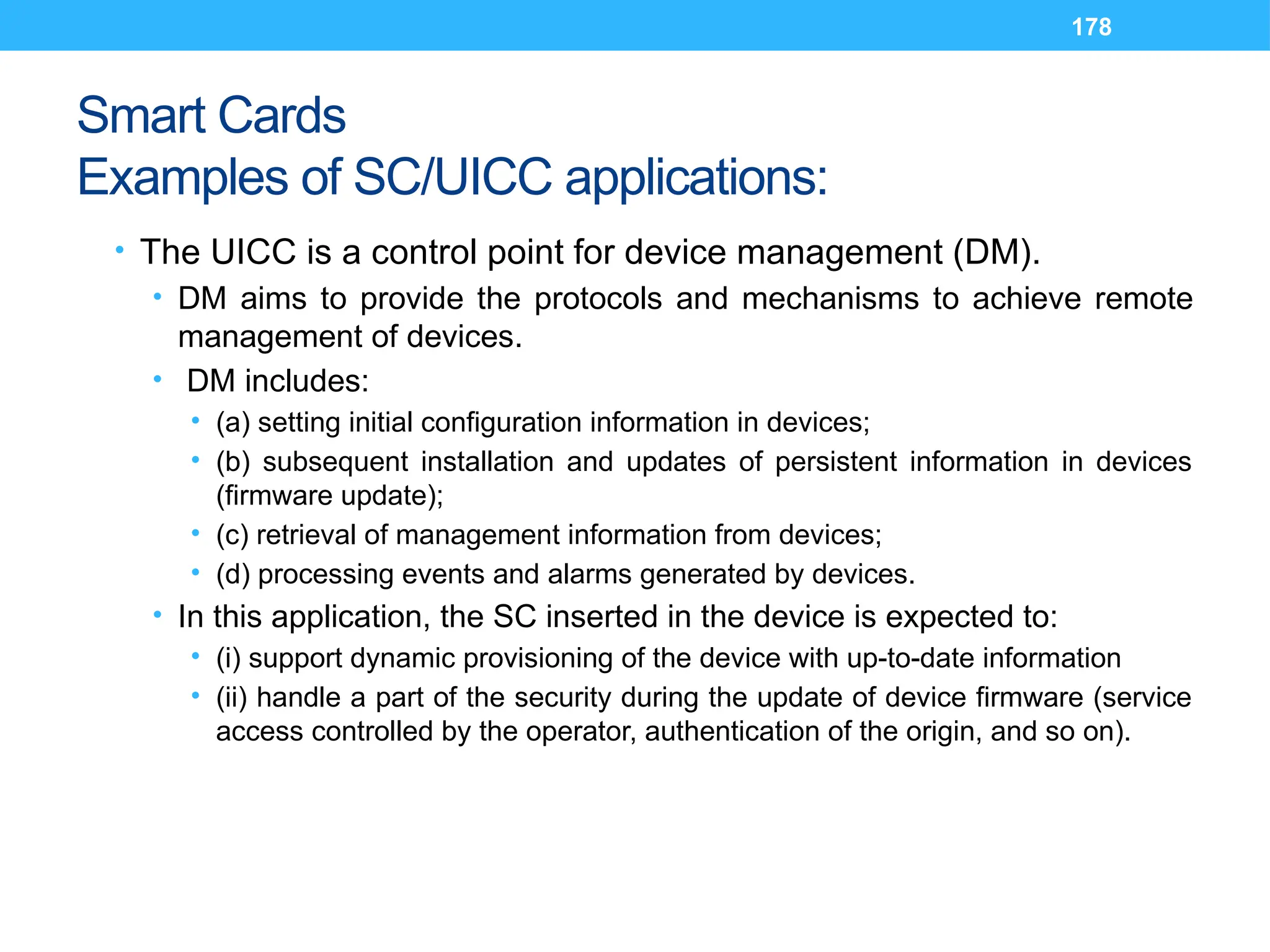 178

Smart Cards
Examples of SC/UICC applications:

• The UICC is a control point for device management (DM).
  • DM aims to provide the protocols and mechanisms to achieve remote management of devices.
  • DM includes:
    • (a) setting initial configuration information in devices;
    • (b) subsequent installation and updates of persistent information in devices (firmware update);
    • (c) retrieval of management information from devices;
    • (d) processing events and alarms generated by devices.
  • In this application, the SC inserted in the device is expected to:
    • (i) support dynamic provisioning of the device with up-to-date information
    • (ii) handle a part of the security during the update of device firmware (service access controlled by the operator, authentication of the origin, and so on).